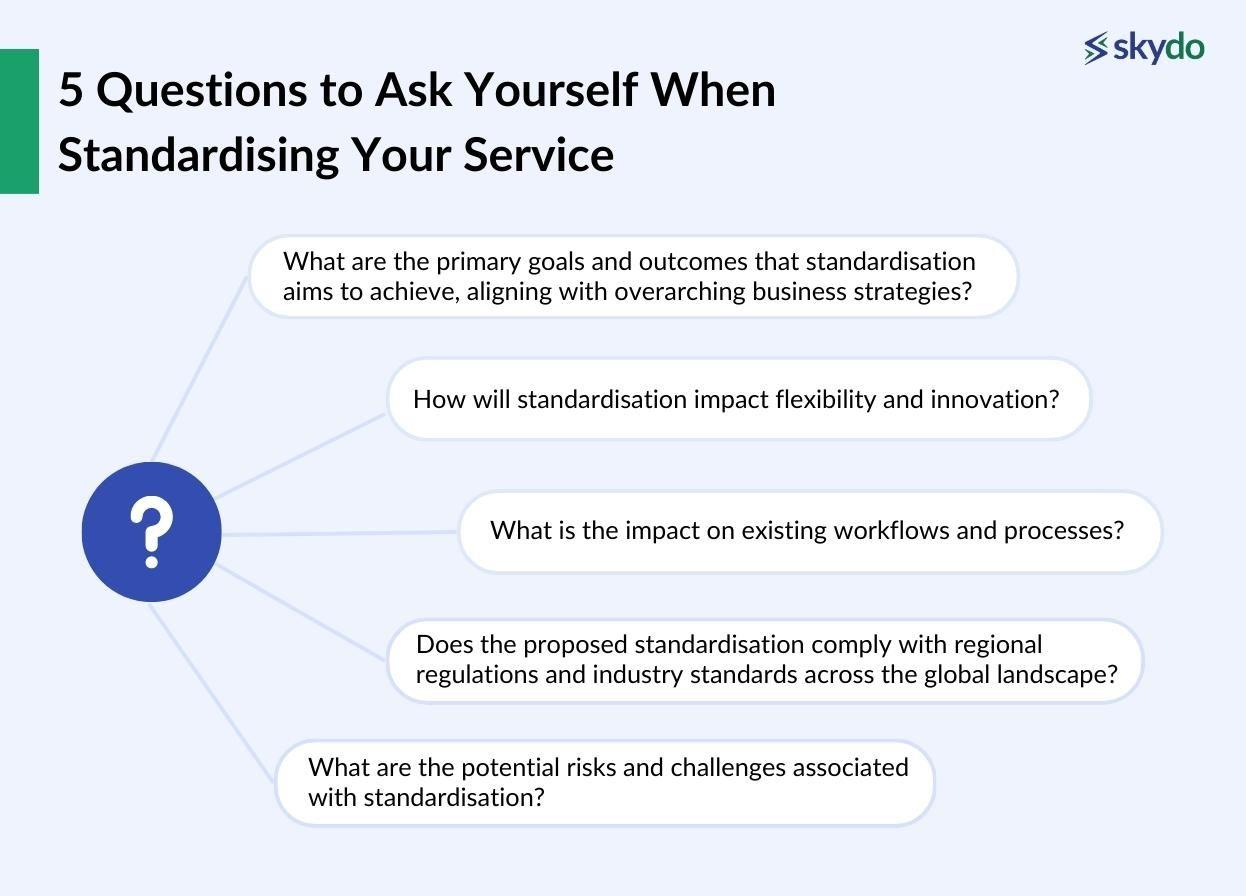 skydo

5 Questions to Ask Yourself When Standardising Your Service

?

What are the primary goals and outcomes that standardisation aims to achieve, aligning with overarching business strategies?

How will standardisation impact flexibility and innovation?

What is the impact on existing workflows and processes?

Does the proposed standardisation comply with regional regulations and industry standards across the global landscape?

What are the potential risks and challenges associated with standardisation?